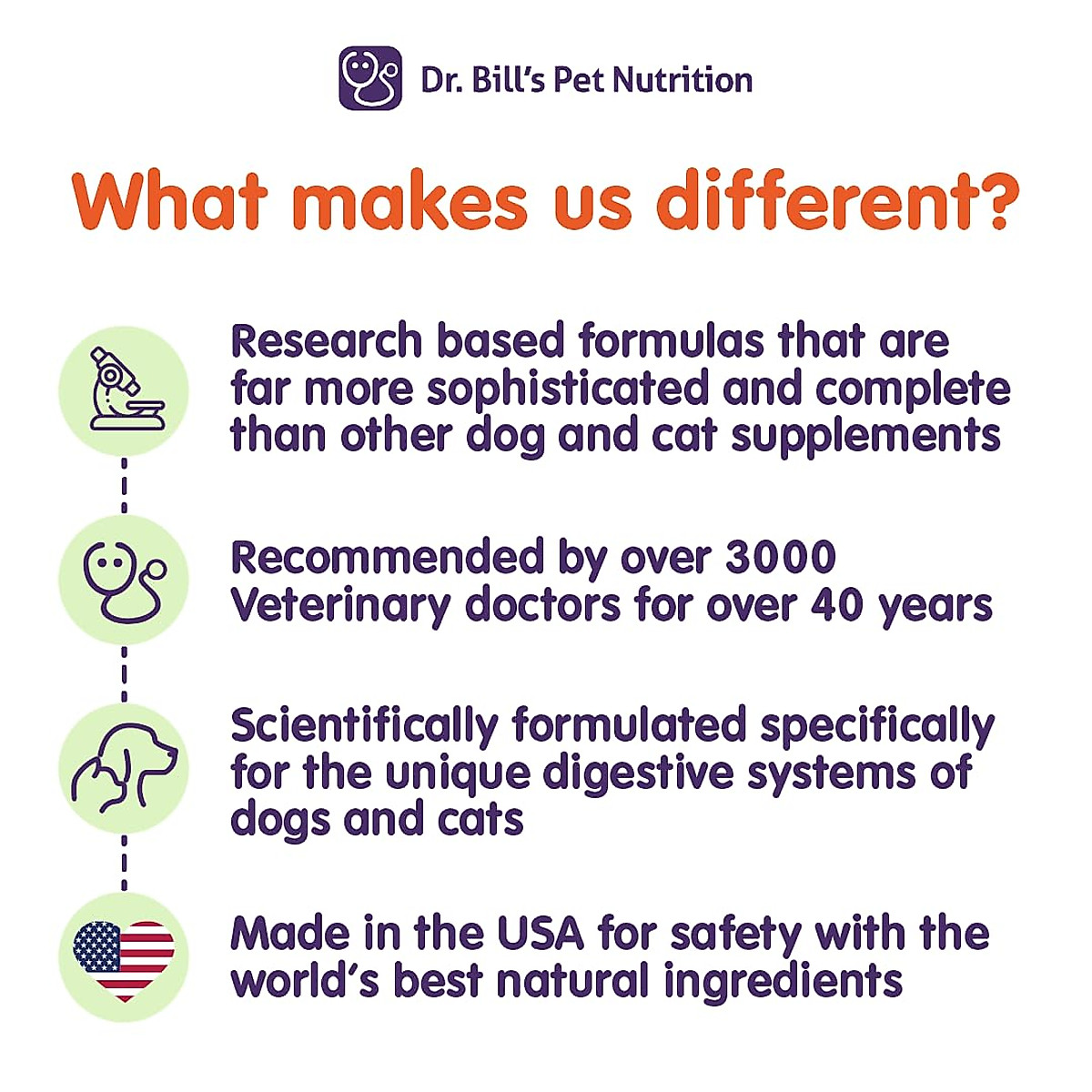 Dr. Bill's Pet Nutrition

What makes us different?

Research based formulas that are far more sophisticated and complete than other dog and cat supplements

Recommended by over 3000 Veterinary doctors for over 40 years

Scientifically formulated specifically for the unique digestive systems of dogs and cats

Made in the USA for safety with the world's best natural ingredients